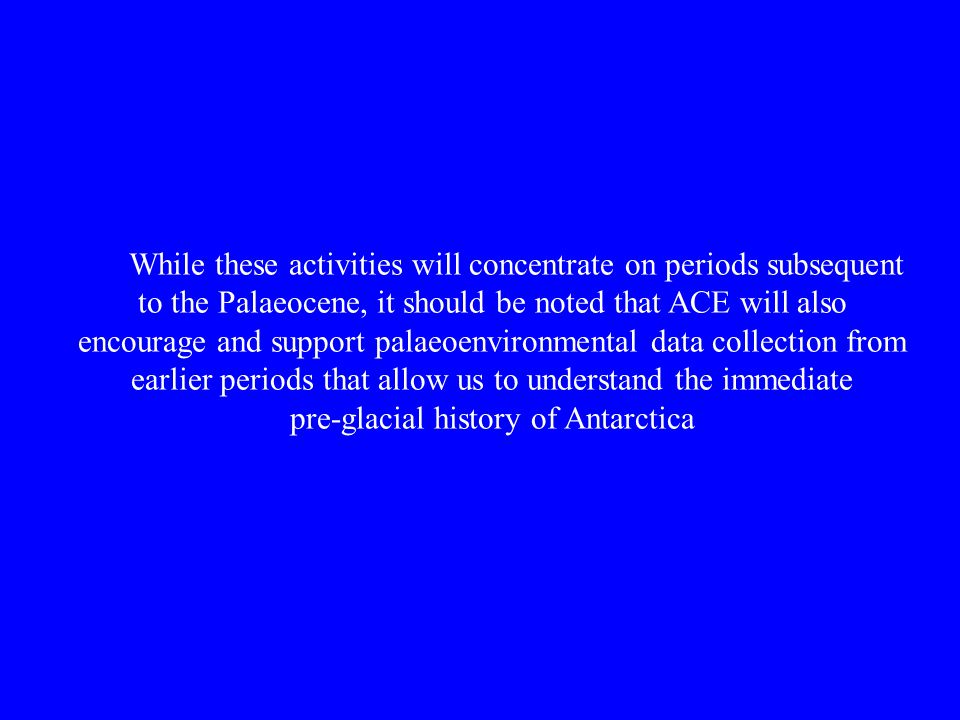 While these activities will concentrate on periods subsequent to the Palaeocene, it should be noted that ACE will also encourage and support palaeoenvironmental data collection from earlier periods that allow us to understand the immediate pre-glacial history of Antarctica